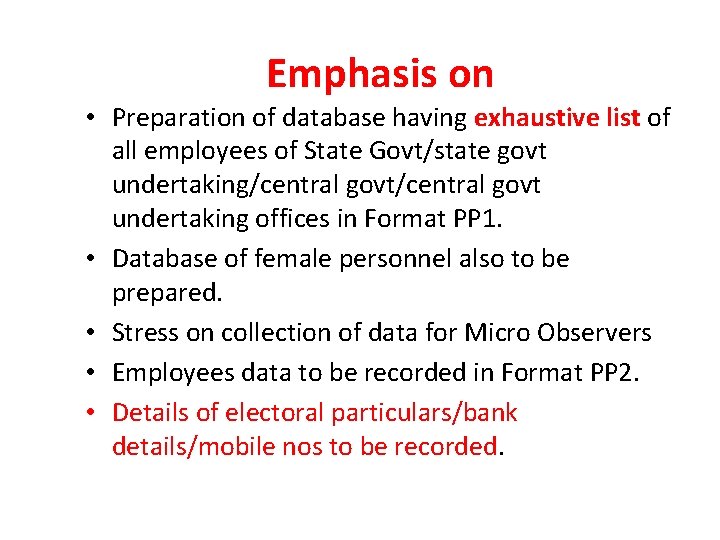 Emphasis on

• Preparation of database having exhaustive list of all employees of State Govt/state govt undertaking/central govt/central govt undertaking offices in Format PP1.
• Database of female personnel also to be prepared.
• Stress on collection of data for Micro Observers
• Employees data to be recorded in Format PP2.
• Details of electoral particulars/bank details/mobile nos to be recorded.